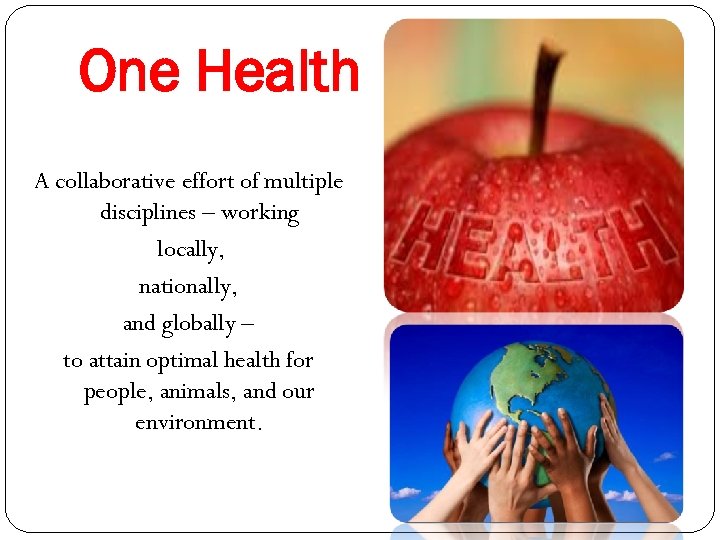 One Health

A collaborative effort of multiple disciplines – working
locally,
nationally,
and globally –
to attain optimal health for people, animals, and our environment.

HEALTH